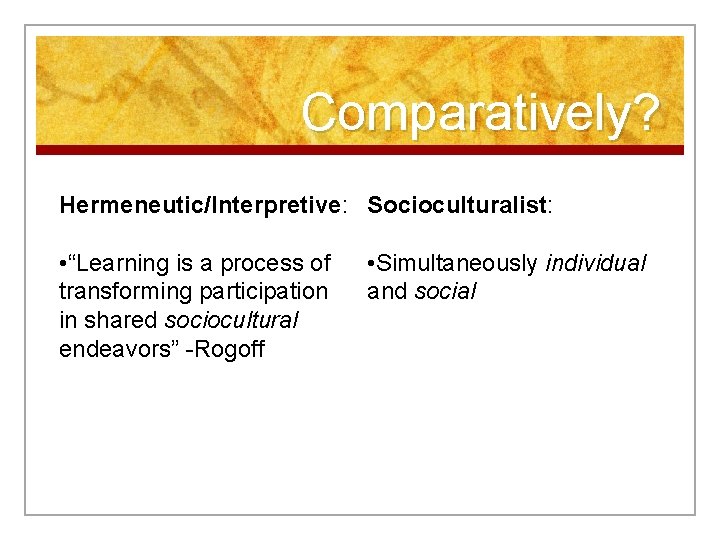 Comparatively?

Hermeneutic/Interpretive:

•“Learning is a process of transforming participation in shared sociocultural endeavors” -Rogoff

Socioculturalist:

•Simultaneously individual and social